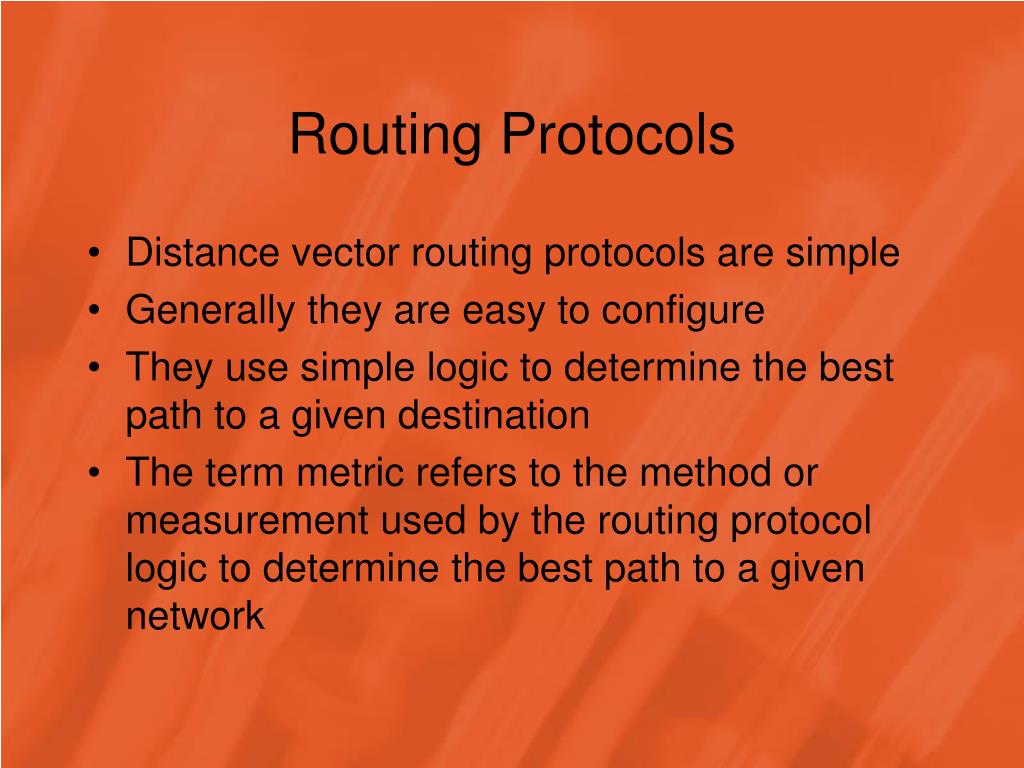 Routing Protocols

• Distance vector routing protocols are simple
• Generally they are easy to configure
• They use simple logic to determine the best path to a given destination
• The term metric refers to the method or measurement used by the routing protocol logic to determine the best path to a given network